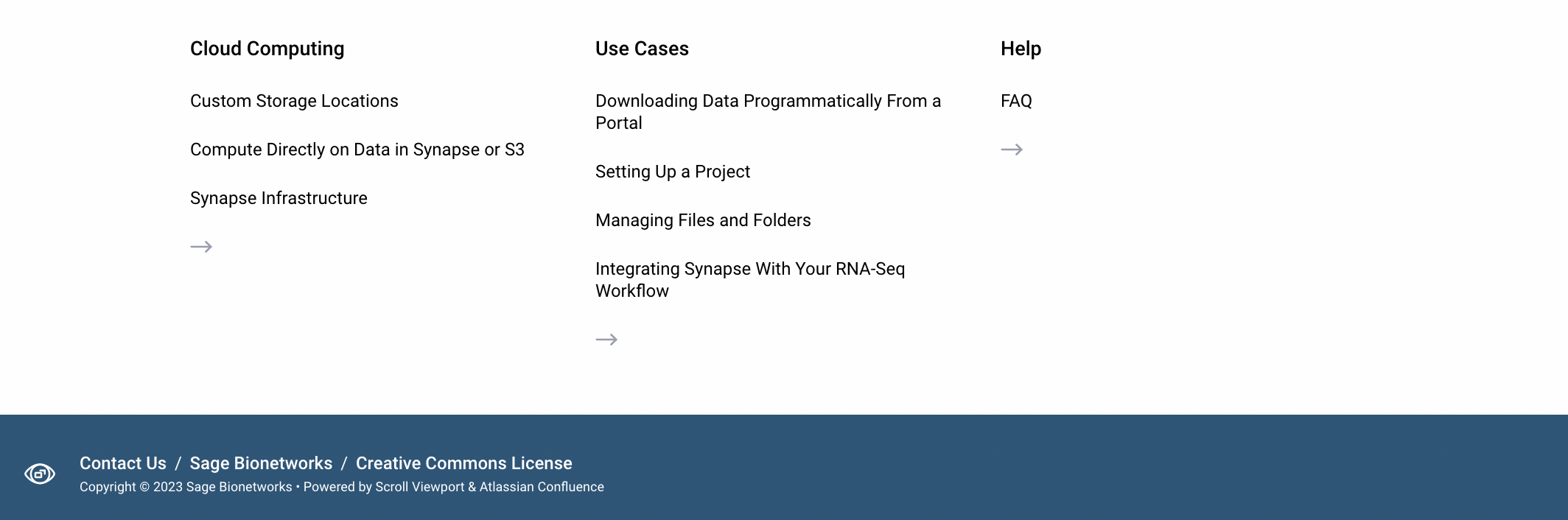 Cloud Computing

Custom Storage Locations

Compute Directly on Data in Synapse or S3

Synapse Infrastructure

→

Use Cases

Downloading Data Programmatically From a Portal

Setting Up a Project

Managing Files and Folders

Integrating Synapse With Your RNA-Seq Workflow

→

Help

FAQ

→

Contact Us / Sage Bionetworks / Creative Commons License

Copyright © 2023 Sage Bionetworks • Powered by Scroll Viewport & Atlassian Confluence